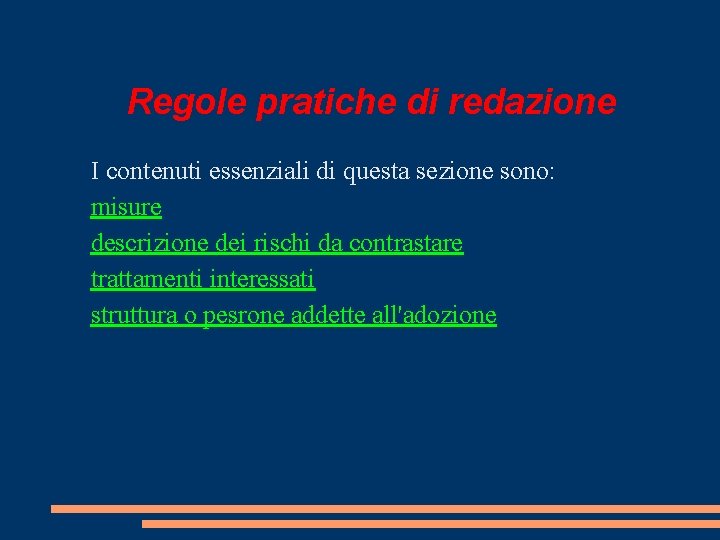 Regole pratiche di redazione

I contenuti essenziali di questa sezione sono:
misure
descrizione dei rischi da contrastare
trattamenti interessati
struttura o pesrone addette all'adozione